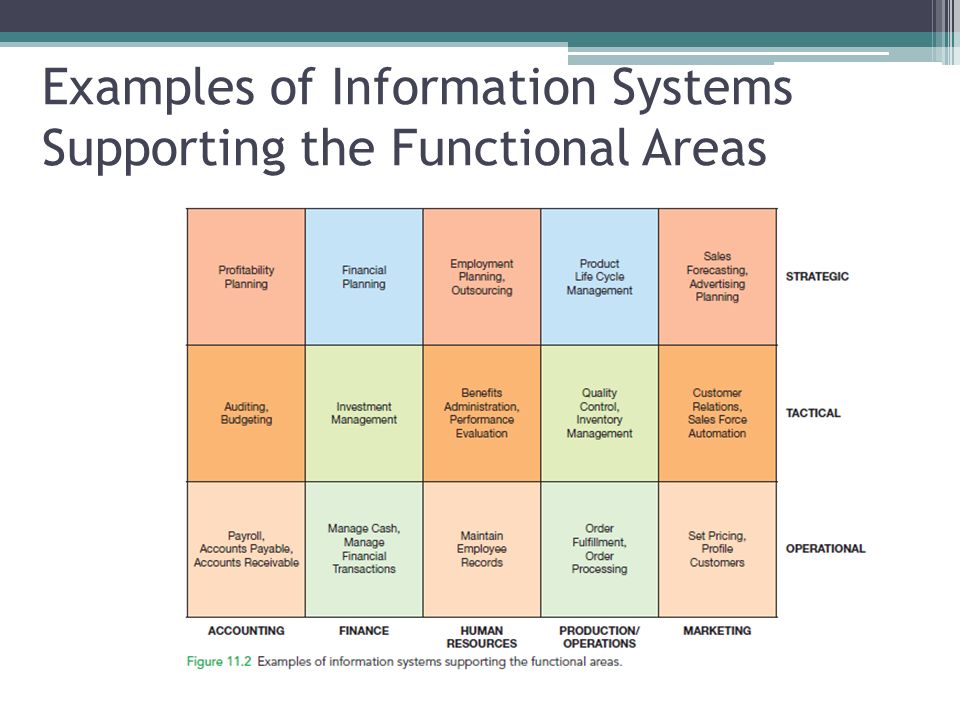 Examples of Information Systems Supporting the Functional Areas

| | | | | | |
|---|---|---|---|---|---|
| Profitability Planning | Financial Planning | Employment Planning, Outsourcing | Product Life Cycle Management | Sales Forecasting, Advertising Planning | STRATEGIC |
| Auditing, Budgeting | Investment Management | Benefits Administration, Performance Evaluation | Quality Control, Inventory Management | Customer Relations, Sales Force Automation | TACTICAL |
| Payroll, Accounts Payable, Accounts Receivable | Manage Cash, Manage Financial Transactions | Maintain Employee Records | Order Fulfillment, Order Processing | Set Pricing, Profile Customers | OPERATIONAL |
| ACCOUNTING | FINANCE | HUMAN RESOURCES | PRODUCTION/ OPERATIONS | MARKETING | |

Figure 11.2 Examples of information systems supporting the functional areas.